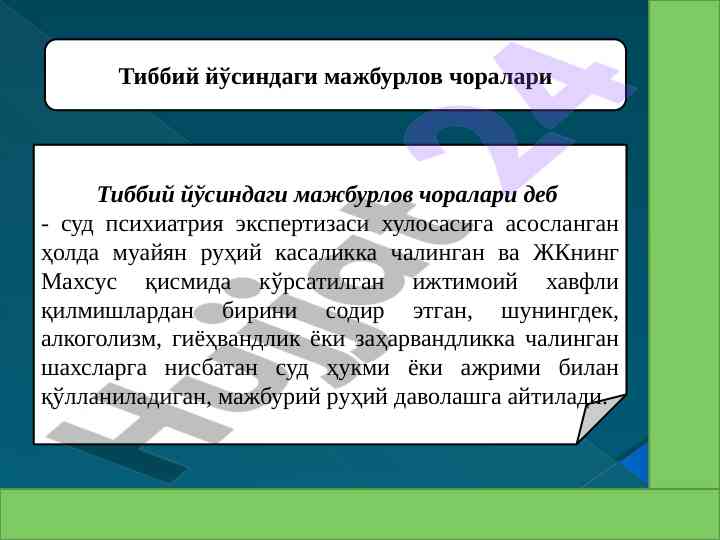 Тиббий йўсиндаги мажбурлов чоралари

Тиббий йўсиндаги мажбурлов чоралари деб
- суд психиатрия экспертизаси хулосасига асосланган ҳолда муайян руҳий касаликка чалинган ва ЖКнинг Махсус қисмида кўрсатилган ижтимоий хавфли қилмишлардан бирини содир этган, шунингдек, алкоголизм, гиёҳвандлик ёки заҳарвандликка чалинган шахсларга нисбатан суд ҳукми ёки ажрими билан қўлланиладиган, мажбурий руҳий даволашга айтилади.

Hujjat 24